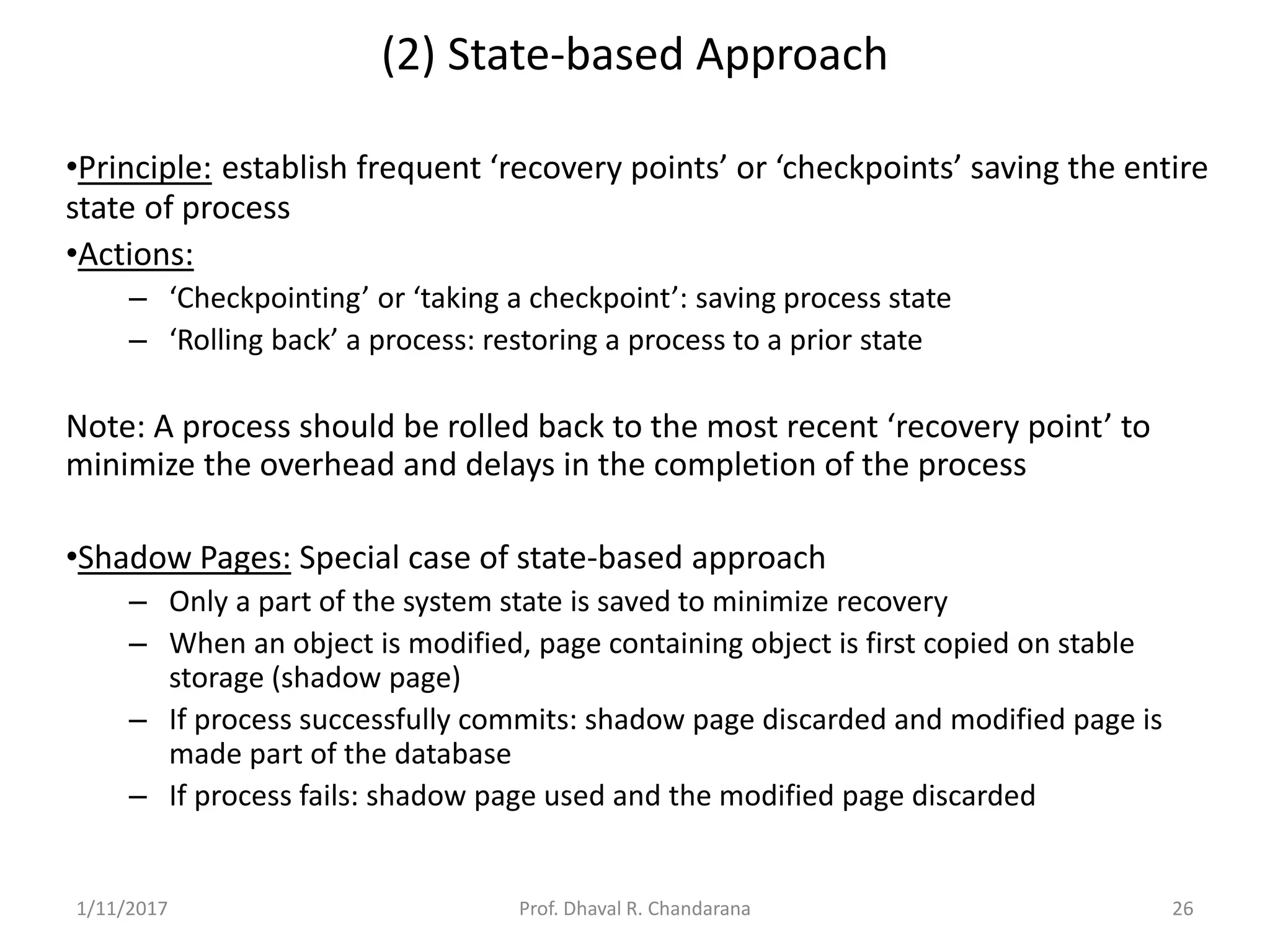 (2) State-based Approach

•Principle: establish frequent ‘recovery points’ or ‘checkpoints’ saving the entire state of process

•Actions:

– ‘Checkpointing’ or ‘taking a checkpoint’: saving process state
– ‘Rolling back’ a process: restoring a process to a prior state

Note: A process should be rolled back to the most recent ‘recovery point’ to minimize the overhead and delays in the completion of the process

•Shadow Pages: Special case of state-based approach

– Only a part of the system state is saved to minimize recovery
– When an object is modified, page containing object is first copied on stable storage (shadow page)
– If process successfully commits: shadow page discarded and modified page is made part of the database
– If process fails: shadow page used and the modified page discarded

1/11/2017

Prof. Dhaval R. Chandarana

26